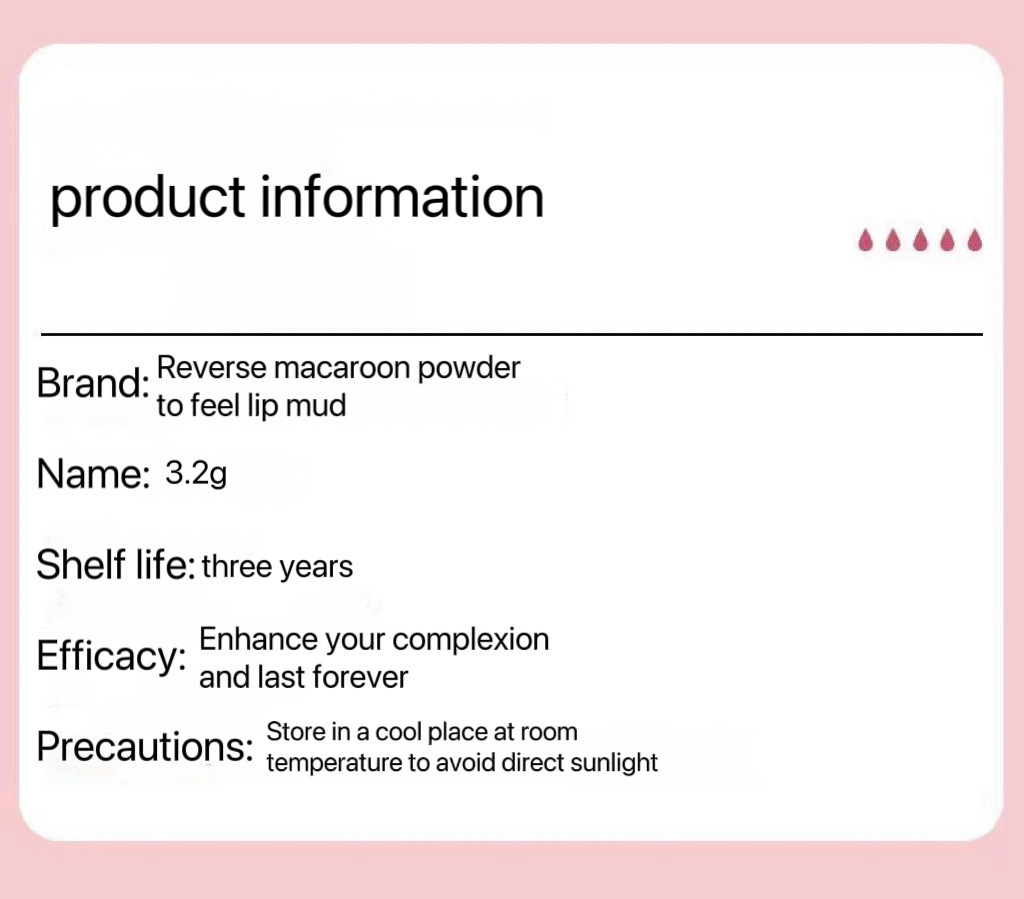 product information

Brand: Reverse macaroon powder to feel lip mud

Name: 3.2g

Shelf life: three years

Efficacy: Enhance your complexion and last forever

Precautions: Store in a cool place at room temperature to avoid direct sunlight